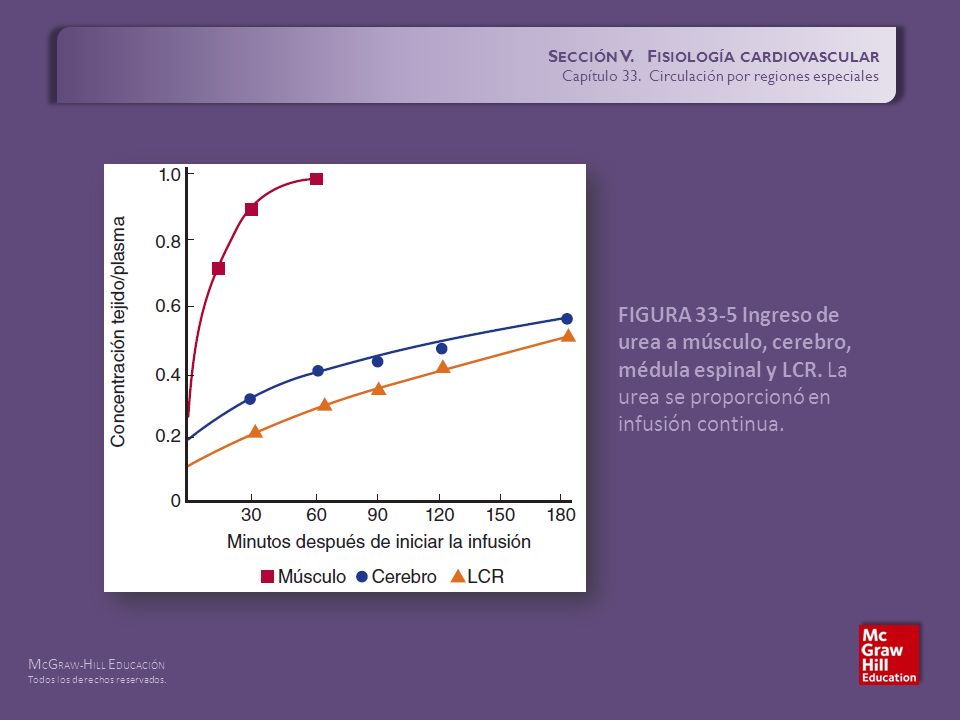 SECCIÓN V. FISIOLOGÍA CARDIOVASCULAR
Capítulo 33. Circulación por regiones especiales

Concentración tejido/plasma
1.0
0.8
0.6
0.4
0.2
0
30
60
90
120
150
180
Minutos después de iniciar la infusión
Músculo Cerebro LCR

FIGURA 33-5 Ingreso de urea a músculo, cerebro, médula espinal y LCR. La urea se proporcionó en infusión continua.

MCGRAW-HILL EDUCACIÓN
Todos los derechos reservados.

Mc Graw Hill Education